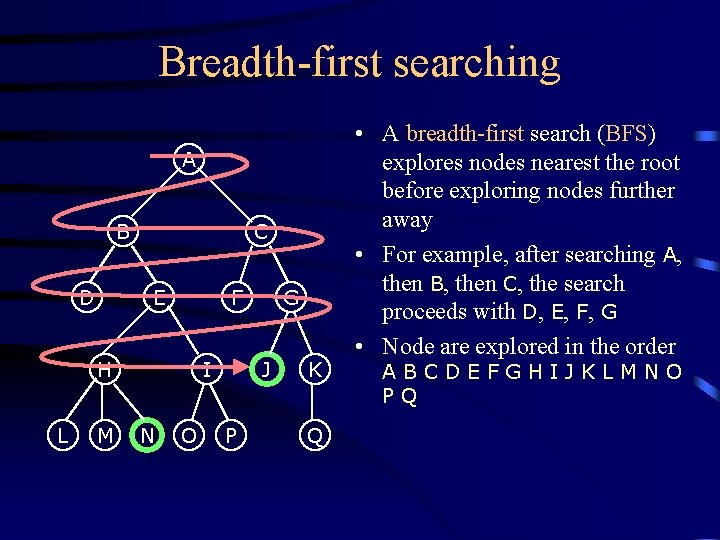 Breadth-first searching

A
B C
D E F G
H I J K
L M N O P Q

• A breadth-first search (BFS) explores nodes nearest the root before exploring nodes further away

• For example, after searching A, then B, then C, the search proceeds with D, E, F, G

• Node are explored in the order A B C D E F G H I J K L M N O P Q